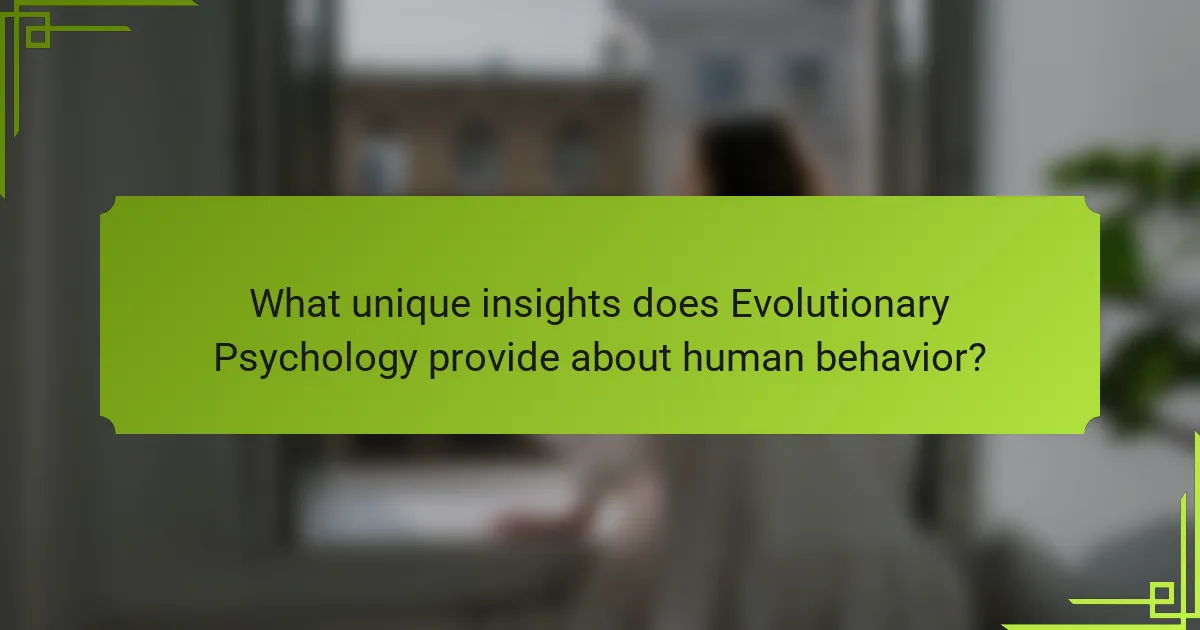 What unique insights does Evolutionary Psychology provide about human behavior?